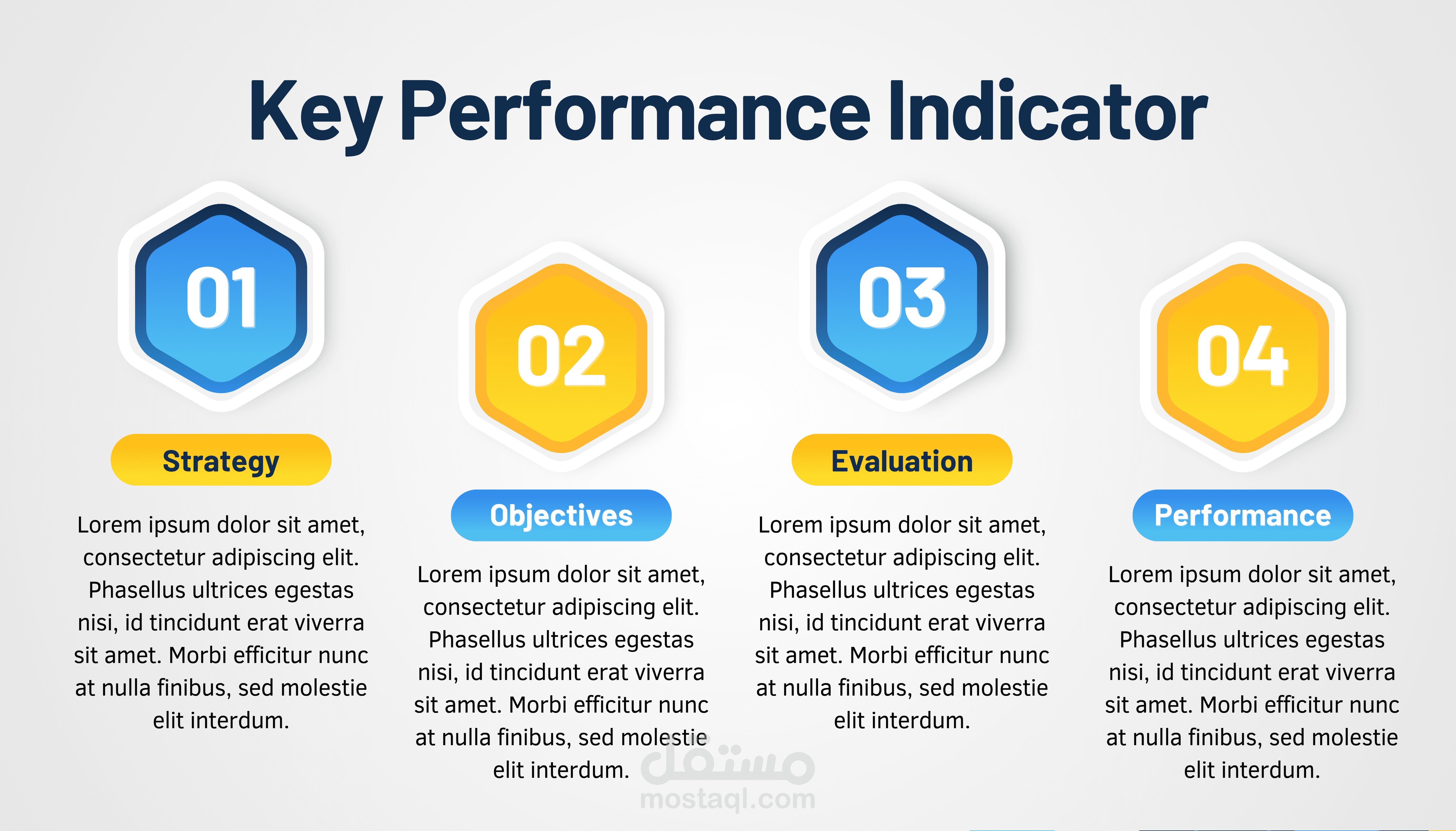 Key Performance Indicator

01

Strategy

Lorem ipsum dolor sit amet, consectetur adipiscing elit. Phasellus ultrices egestas nisi, id tincidunt erat viverra sit amet. Morbi efficitur nunc at nulla finibus, sed molestie elit interdum.

02

Objectives

Lorem ipsum dolor sit amet, consectetur adipiscing elit. Phasellus ultrices egestas nisi, id tincidunt erat viverra sit amet. Morbi efficitur nunc at nulla finibus, sed molestie elit interdum.

03

Evaluation

Lorem ipsum dolor sit amet, consectetur adipiscing elit. Phasellus ultrices egestas nisi, id tincidunt erat viverra sit amet. Morbi efficitur nunc at nulla finibus, sed molestie elit interdum.

04

Performance

Lorem ipsum dolor sit amet, consectetur adipiscing elit. Phasellus ultrices egestas nisi, id tincidunt erat viverra sit amet. Morbi efficitur nunc at nulla finibus, sed molestie elit interdum.

مستقل
mostaql.com